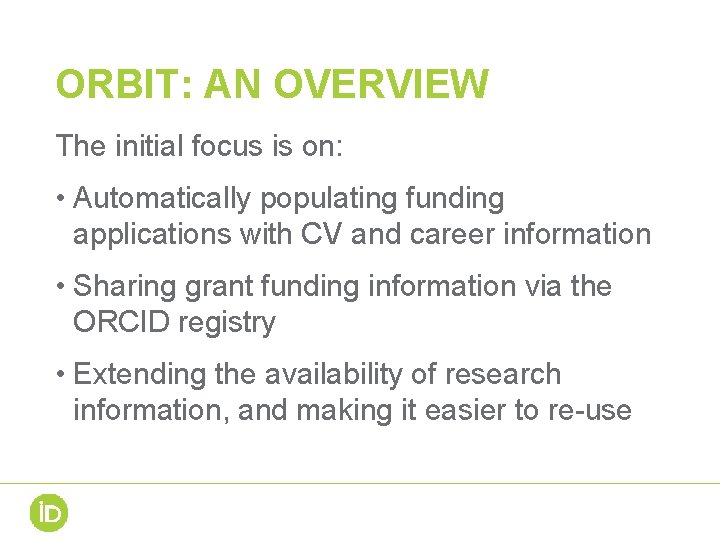 ORBIT: AN OVERVIEW

The initial focus is on:

• Automatically populating funding applications with CV and career information

• Sharing grant funding information via the ORCID registry

• Extending the availability of research information, and making it easier to re-use

iD